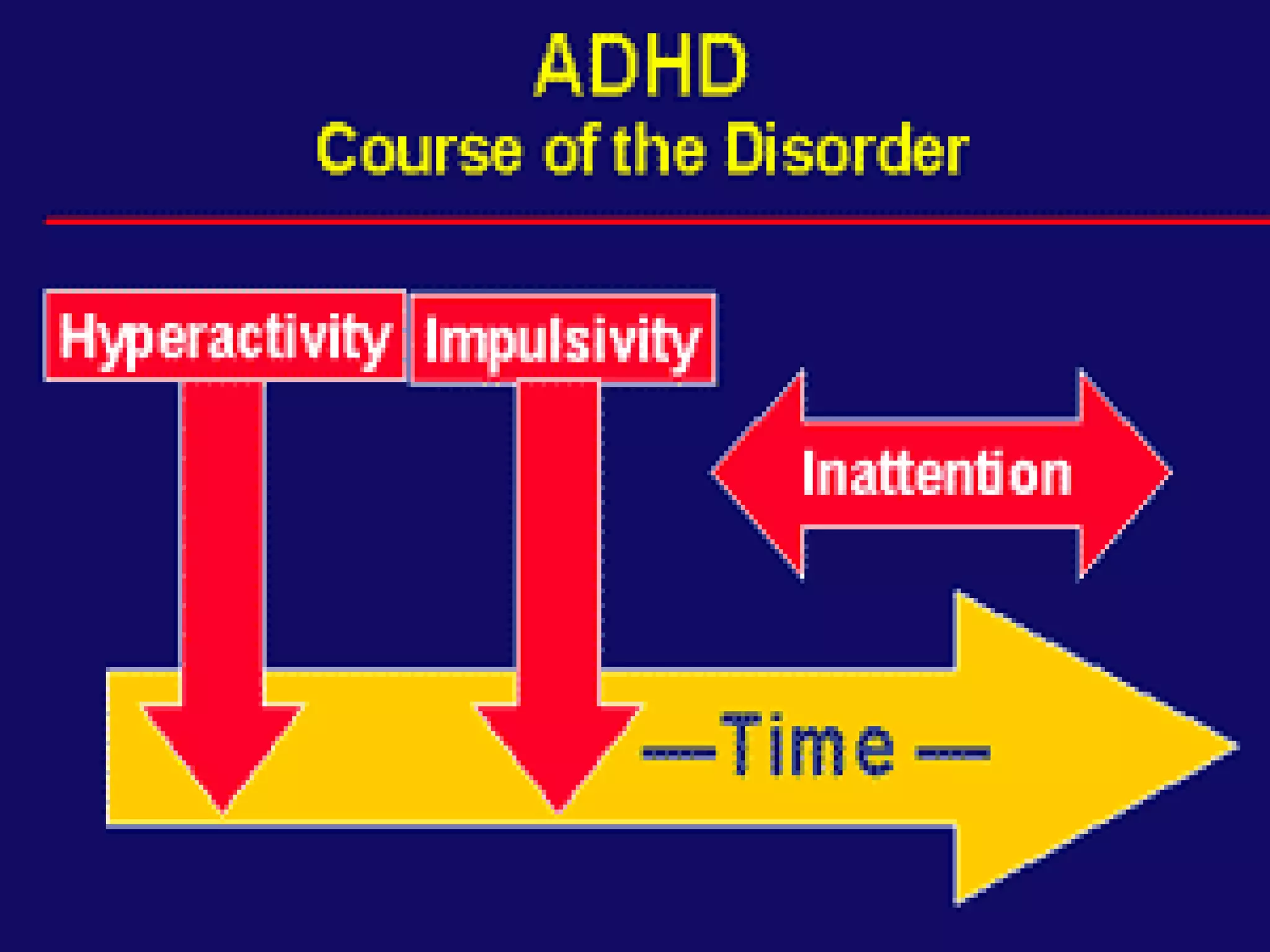 ADHD
Course of the Disorder

Hyperactivity

Impulsivity

Inattention

—Time —